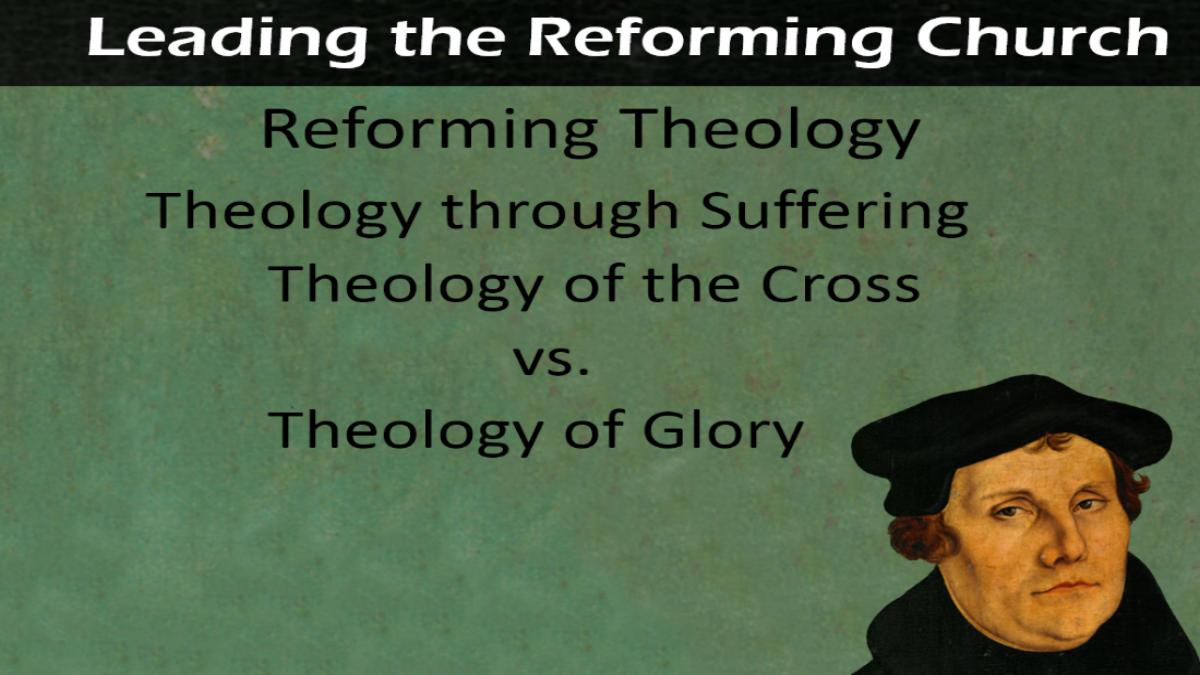 Leading the Reforming Church

Reforming Theology

Theology through Suffering

Theology of the Cross

vs.

Theology of Glory